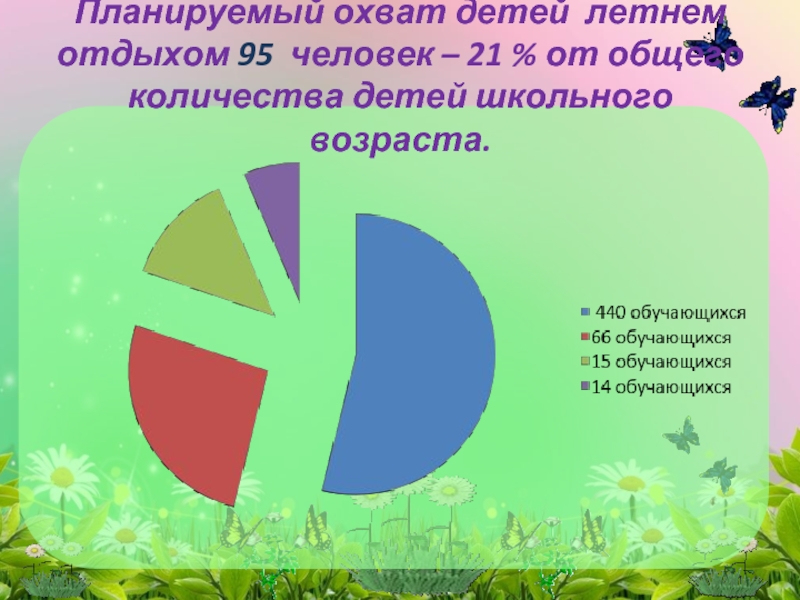 Планируемый охват детей летнем отдыхом 95 человек – 21 % от общего количества детей школьного возраста.

440 обучающихся
66 обучающихся
15 обучающихся
14 обучающихся